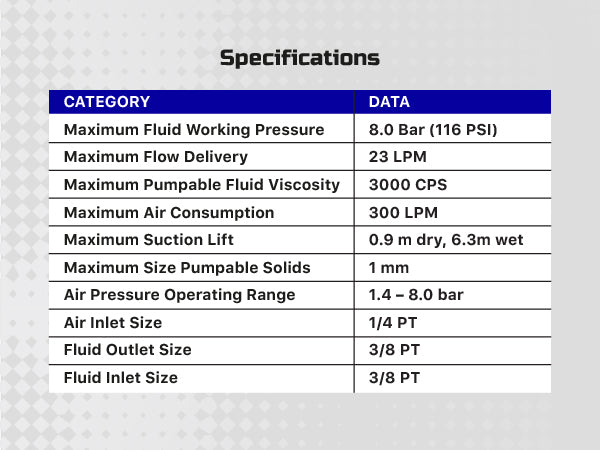 Specifications

| CATEGORY | DATA |
|---|---|
| Maximum Fluid Working Pressure | 8.0 Bar (116 PSI) |
| Maximum Flow Delivery | 23 LPM |
| Maximum Pumpable Fluid Viscosity | 3000 CPS |
| Maximum Air Consumption | 300 LPM |
| Maximum Suction Lift | 0.9 m dry, 6.3m wet |
| Maximum Size Pumpable Solids | 1 mm |
| Air Pressure Operating Range | 1.4 – 8.0 bar |
| Air Inlet Size | 1/4 PT |
| Fluid Outlet Size | 3/8 PT |
| Fluid Inlet Size | 3/8 PT |